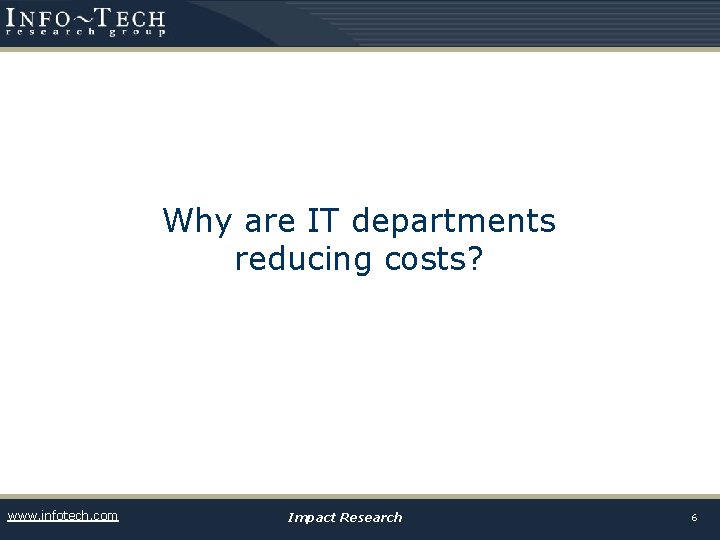 INFO~TECH
research group

Why are IT departments reducing costs?

www.infotech.com

Impact Research

6